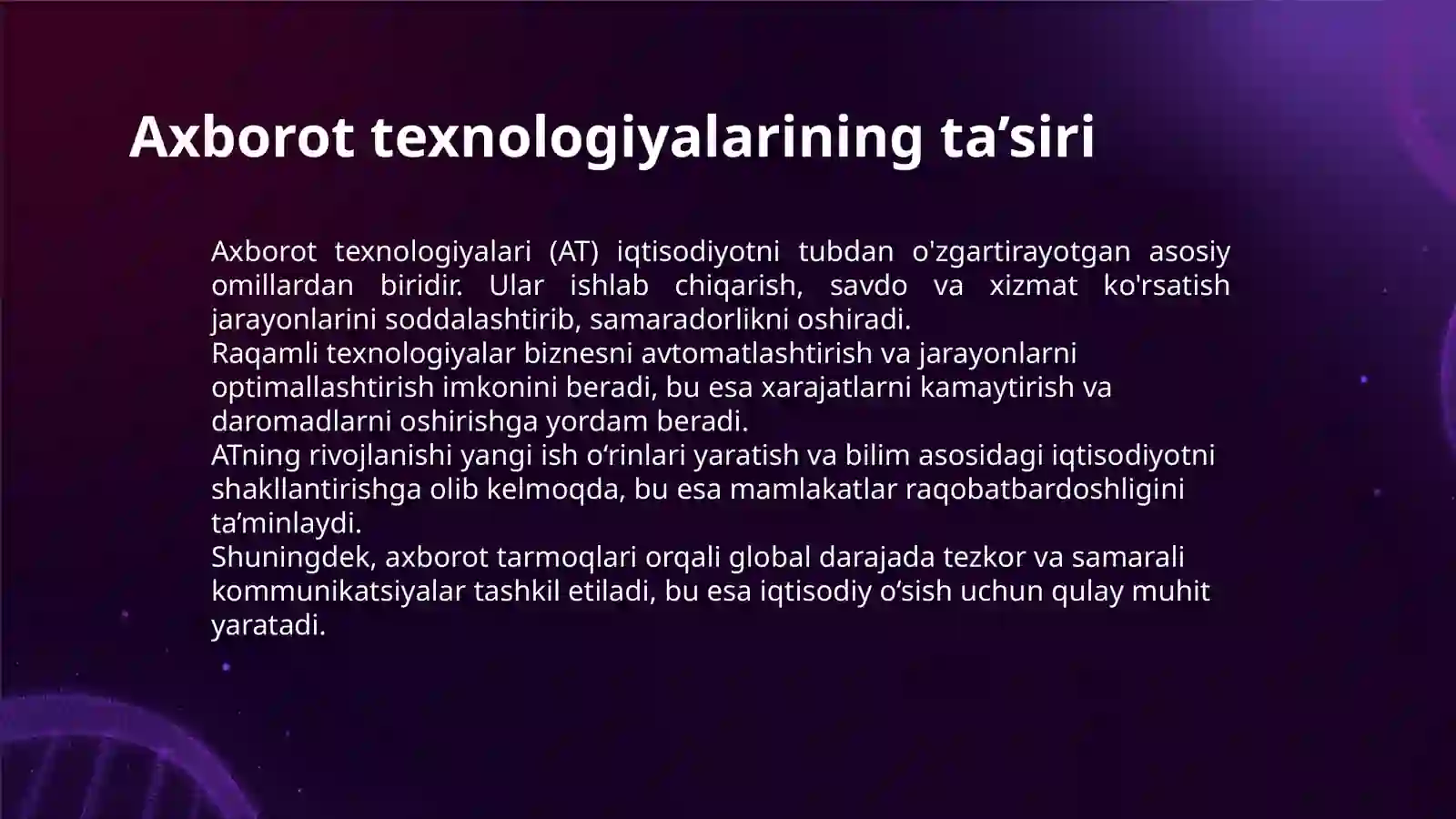 Axborot texnologiyalarining ta’siri

Axborot texnologiyalari (AT) iqtisodiyotni tubdan o'zgartirayotgan asosiy omillardan biridir. Ular ishlab chiqarish, savdo va xizmat ko'rsatish jarayonlarini soddalashtirib, samaradorlikni oshiradi.
Raqamli texnologiyalar biznesni avtomatlashtirish va jarayonlarni optimallashtirish imkonini beradi, bu esa xarajatlarni kamaytirish va daromadlarni oshirishga yordam beradi.
ATning rivojlanishi yangi ish o‘rinlari yaratish va bilim asosidagi iqtisodiyotni shakllantirishga olib kelmoqda, bu esa mamlakatlar raqobatbardoshligini ta’minlaydi.
Shuningdek, axborot tarmoqlari orqali global darajada tezkor va samarali kommunikatsiyalar tashkil etiladi, bu esa iqtisodiy o‘sish uchun qulay muhit yaratadi.